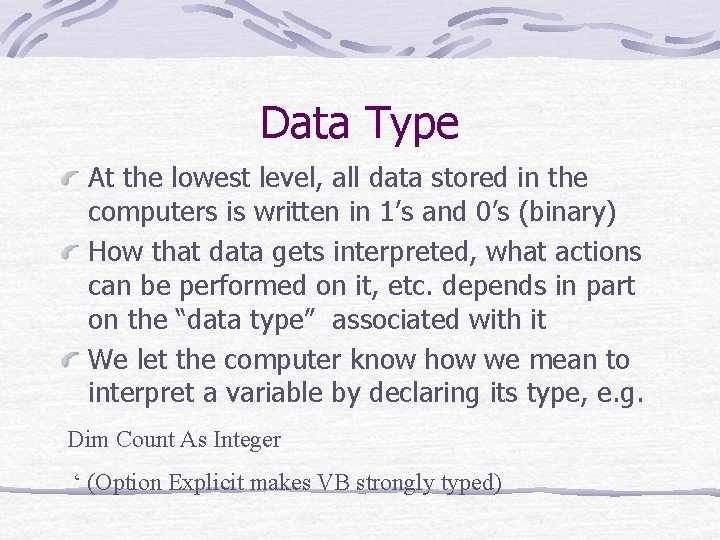 Data Type

At the lowest level, all data stored in the computers is written in 1’s and 0’s (binary)

How that data gets interpreted, what actions can be performed on it, etc. depends in part on the “data type” associated with it

We let the computer know how we mean to interpret a variable by declaring its type, e.g.

Dim Count As Integer

‘ (Option Explicit makes VB strongly typed)